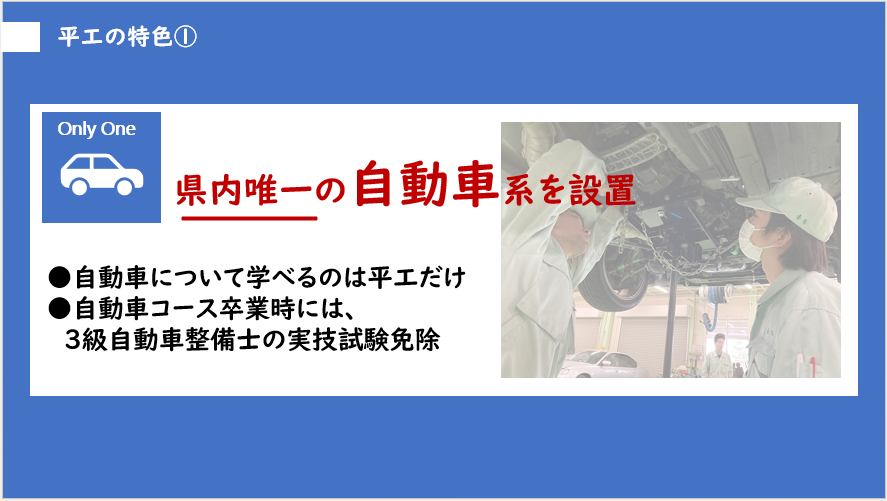 平工の特色①

Only One

県内唯一の自動車系を設置

●自動車について学べるのは平工だけ
●自動車コース卒業時には、
3級自動車整備士の実技試験免除